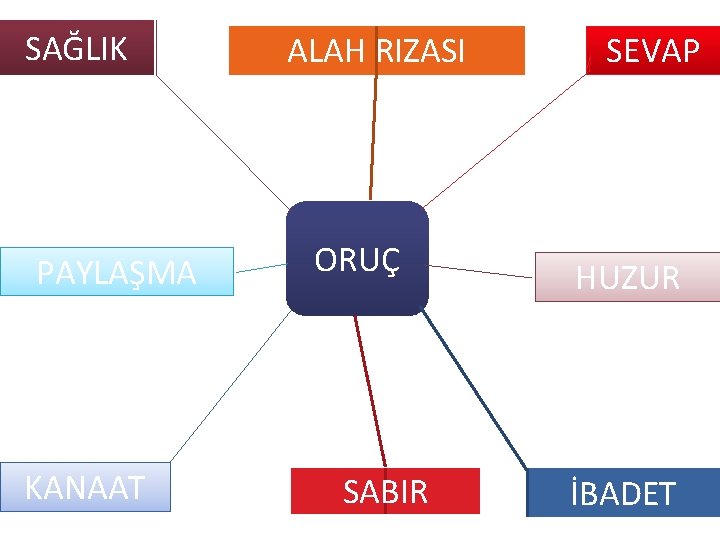 SAĞLIK

ALAH RIZASI

SEVAP

PAYLAŞMA

ORUÇ

HUZUR

KANAAT

SABIR

İBADET